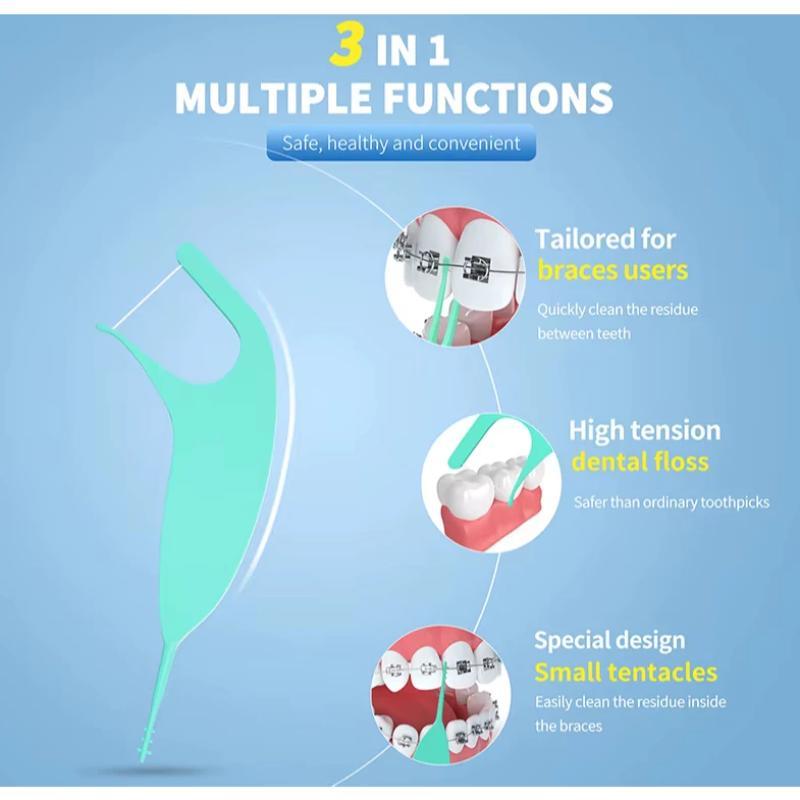 3 IN 1
MULTIPLE FUNCTIONS

Safe, healthy and convenient

Tailored for
braces users

Quickly clean the residue between teeth

High tension
dental floss

Safer than ordinary toothpicks

Special design
Small tentacles

Easily clean the residue inside the braces